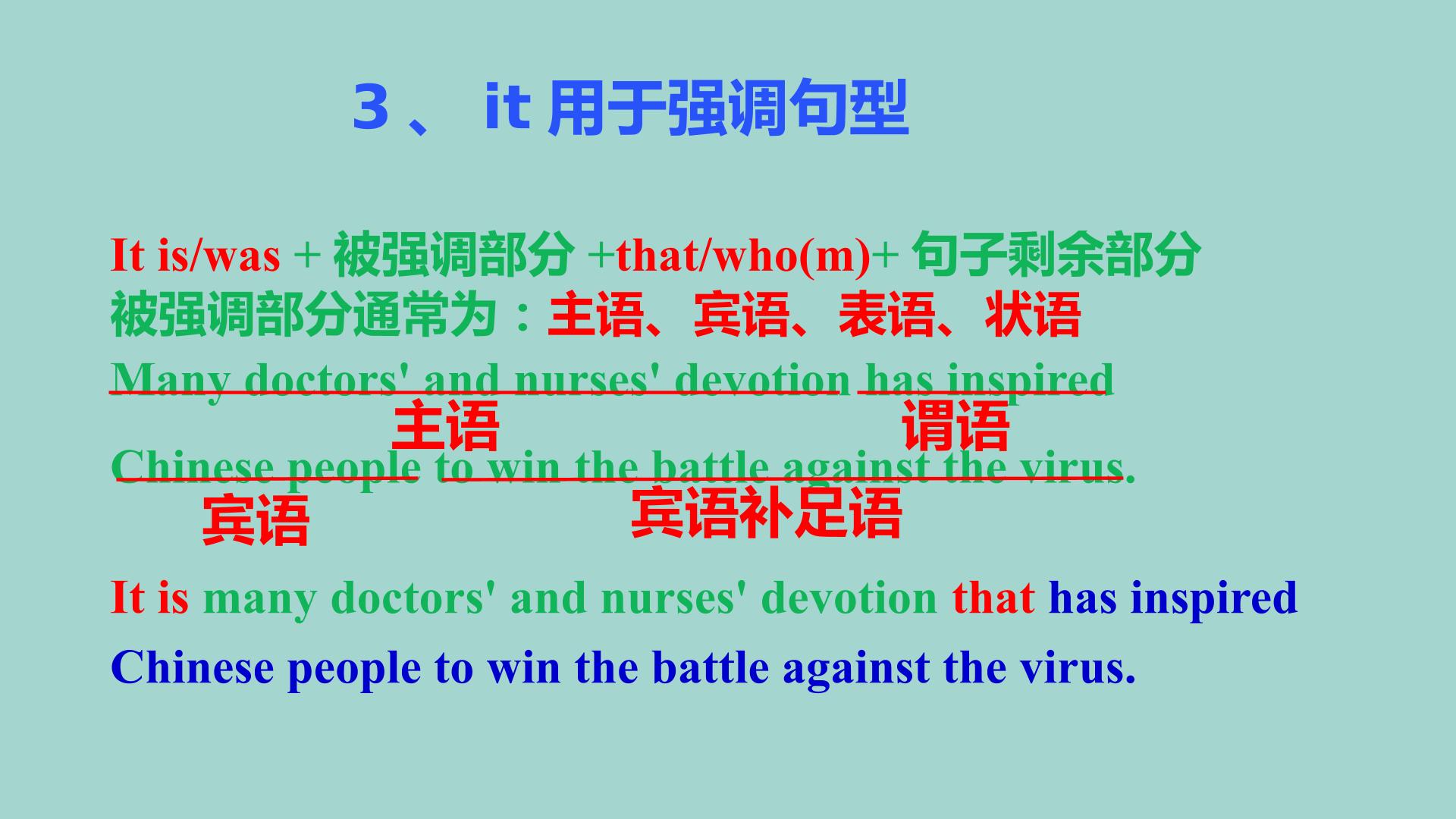 3、it用于强调句型

It is/was + 被强调部分 +that/who(m)+ 句子剩余部分
被强调部分通常为：主语、宾语、表语、状语

Many doctors' and nurses' devotion has inspired
主语 谓语
Chinese people to win the battle against the virus.
宾语 宾语补足语

It is many doctors' and nurses' devotion that has inspired Chinese people to win the battle against the virus.